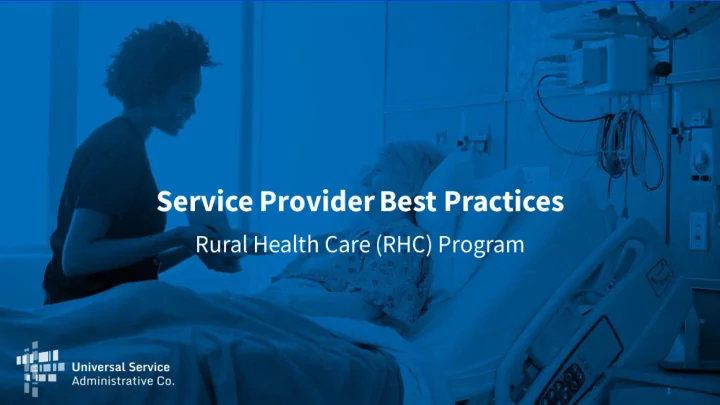 Service Provider Best Practices

Rural Health Care (RHC) Program

Universal Service
Administrative Co.